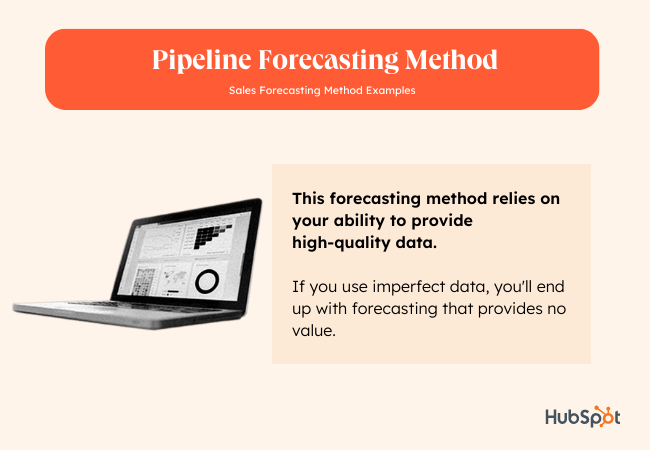 Pipeline Forecasting Method

Sales Forecasting Method Examples

This forecasting method relies on your ability to provide high-quality data.

If you use imperfect data, you'll end up with forecasting that provides no value.

HubSpot